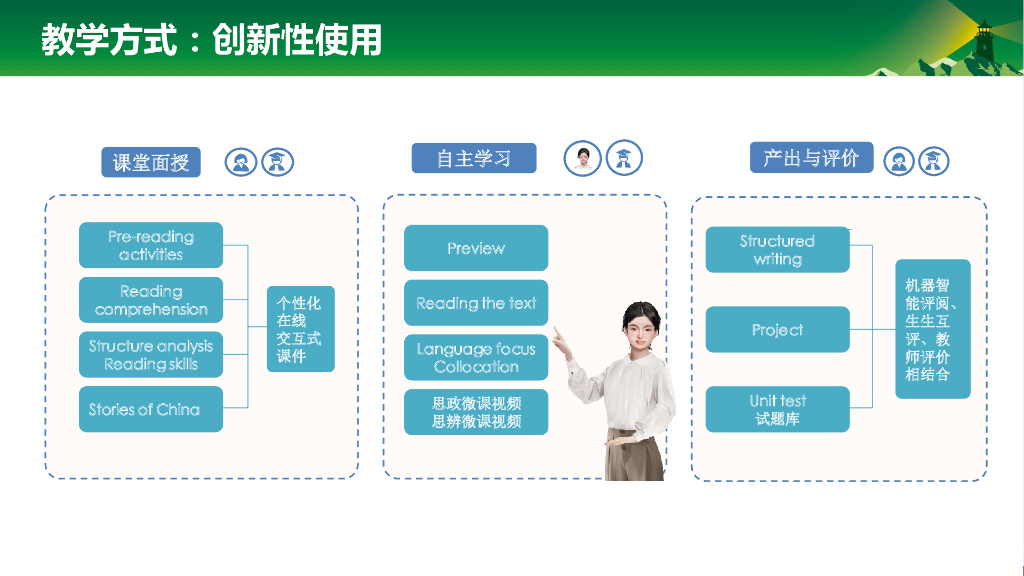 教学方式：创新性使用

课堂面授

Pre-reading activities

Reading comprehension

Structure analysis Reading skills

Stories of China

个性化在线交互式课件

自主学习

Preview

Reading the text

Language focus Collocation

思政微课视频
思辨微课视频

产出与评价

Structured writing

Project

Unit test
试题库

机器智能评阅、生生互评、教师评价相结合